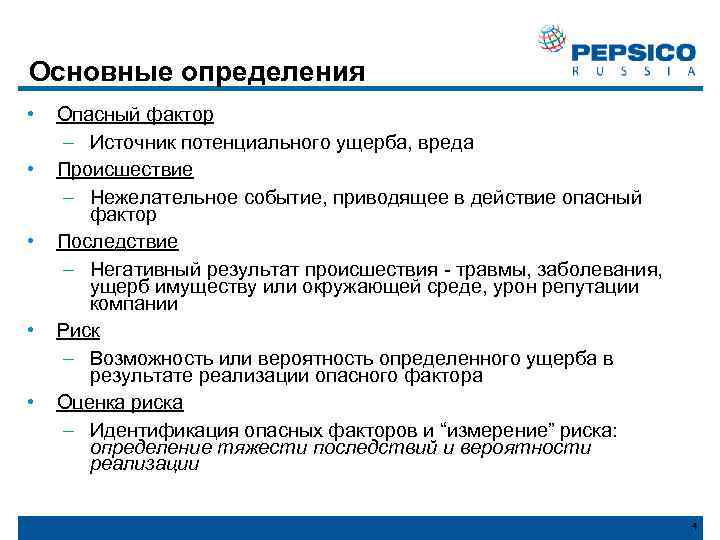 PEPSICO
RUSSIA

Основные определения

• Опасный фактор
– Источник потенциального ущерба, вреда
• Происшествие
– Нежелательное событие, приводящее в действие опасный фактор
• Последствие
– Негативный результат происшествия - травмы, заболевания, ущерб имуществу или окружающей среде, урон репутации компании
• Риск
– Возможность или вероятность определенного ущерба в результате реализации опасного фактора
• Оценка риска
– Идентификация опасных факторов и “измерение” риска: определение тяжести последствий и вероятности реализации

4